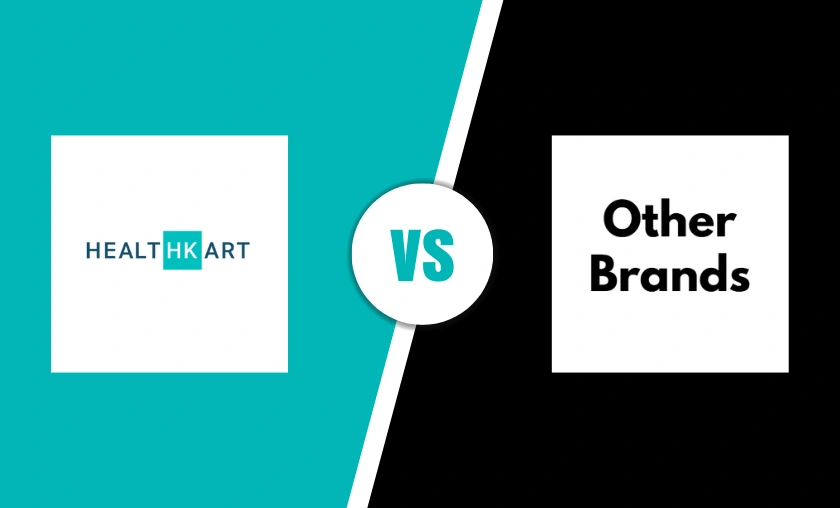 HEALTHKART

VS

Other Brands